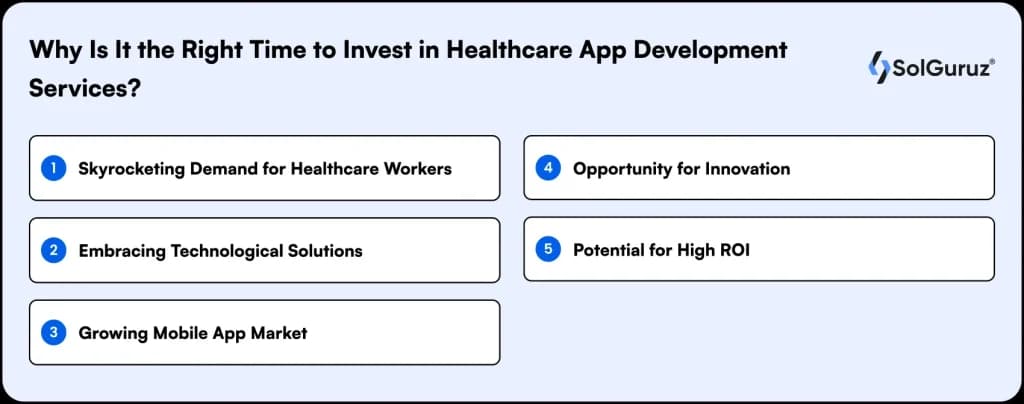 Why Is It the Right Time to Invest in Healthcare App Development Services?

SolGuruz®

1 Skyrocketing Demand for Healthcare Workers

2 Embracing Technological Solutions

3 Growing Mobile App Market

4 Opportunity for Innovation

5 Potential for High ROI